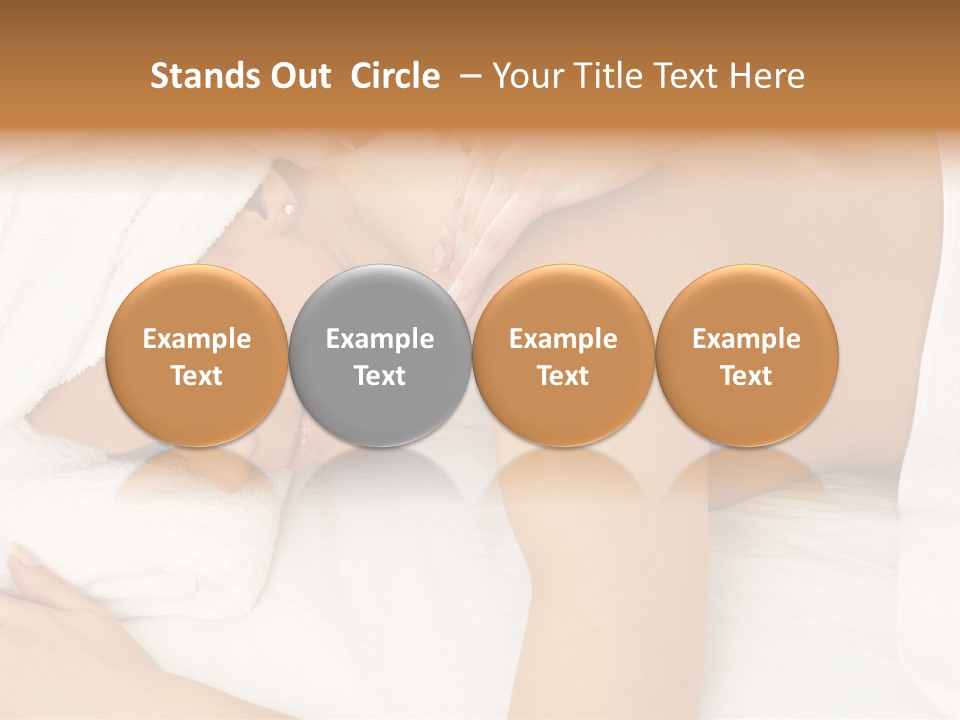 Stands Out Circle – Your Title Text Here

Example Text

Example Text

Example Text

Example Text